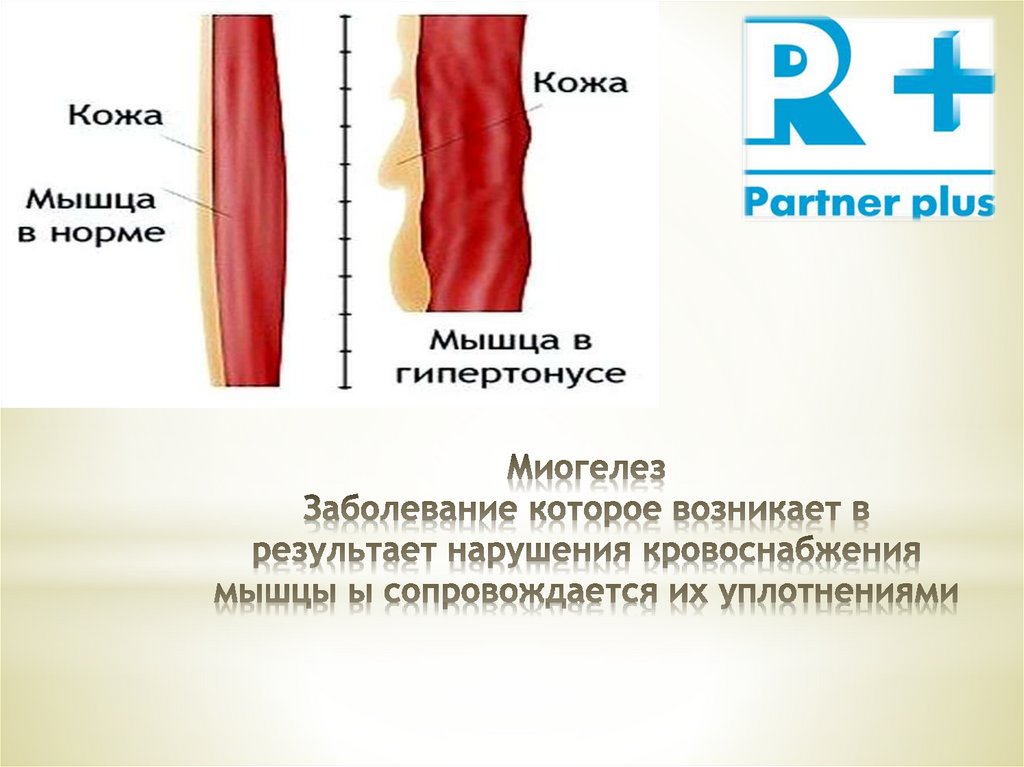 Кожа

Мышца в норме

Кожа

Мышца в гипертонусе

R+

Partner plus

Миогелез
Заболевание которое возникает в результает нарушения кровоснабжения мышцы ы сопровождается их уплотнениями